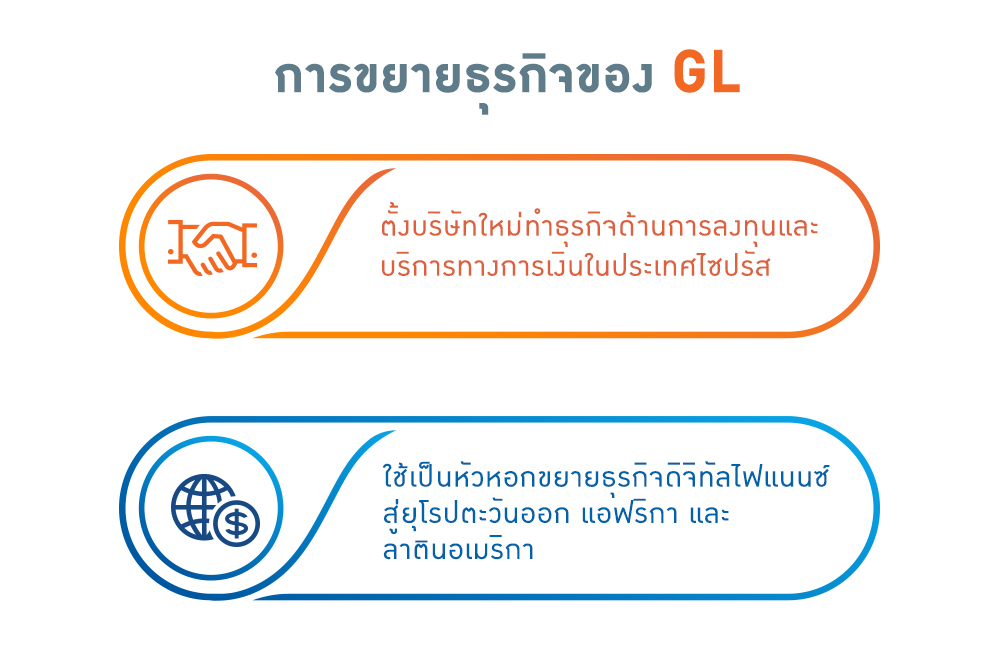 การขยายธุรกิจของ GL

ตั้งบริษัทใหม่ทำธุรกิจด้านการลงทุนและบริการทางการเงินในประเทศไซปรัส

ใช้เป็นหัวหอกขยายธุรกิจดิจิทัลไฟแนนซ์สู่ยุโรปตะวันออก แอฟริกา และลาตินอเมริกา